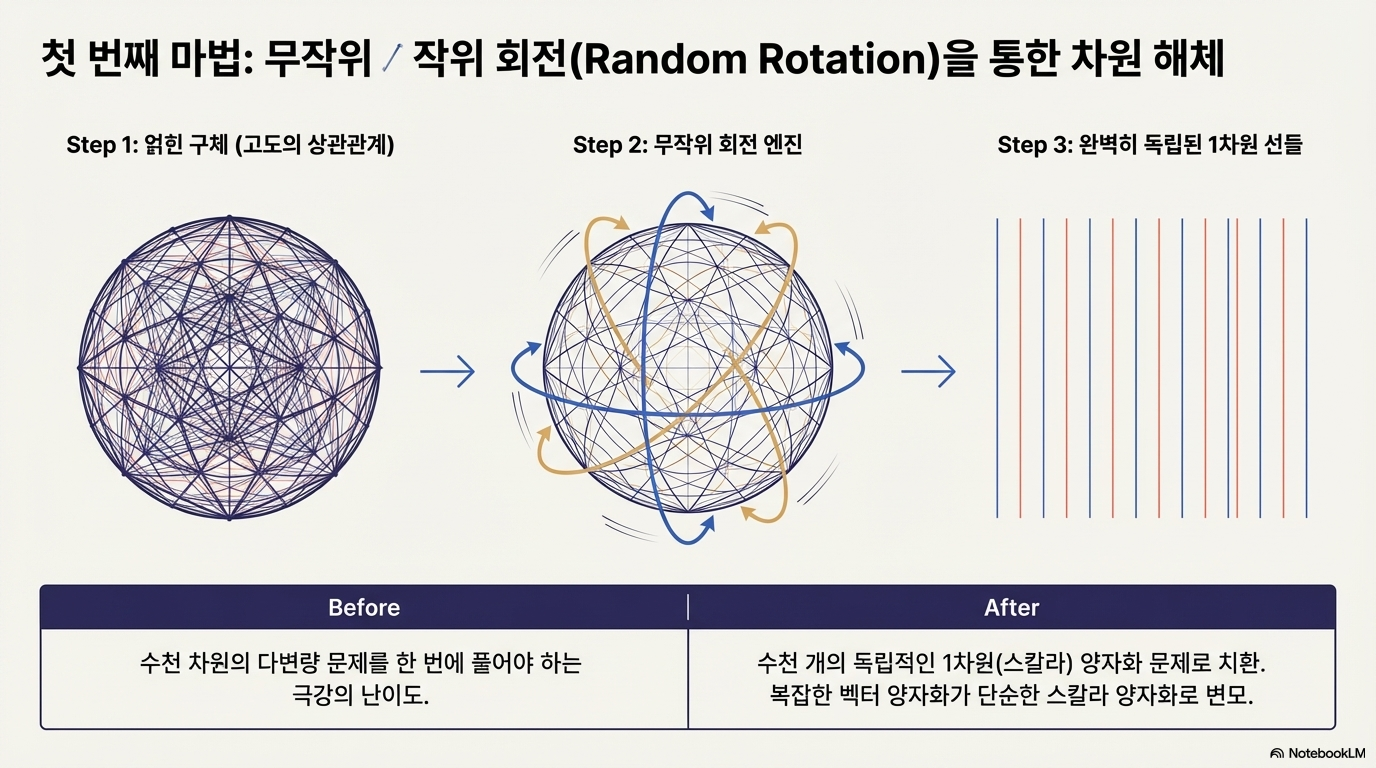 첫 번째 마법: 무작위 / 작위 회전(Random Rotation)을 통한 차원 해체

Step 1: 얽힌 구체 (고도의 상관관계)

Step 2: 무작위 회전 엔진

Step 3: 완벽히 독립된 1차원 선들

| Before | After |
|---|---|
| 수천 차원의 다변량 문제를 한 번에 풀어야 하는 극강의 난이도. | 수천 개의 독립적인 1차원(스칼라) 양자화 문제로 치환. 복잡한 벡터 양자화가 단순한 스칼라 양자화로 변모. |

NotebookLM